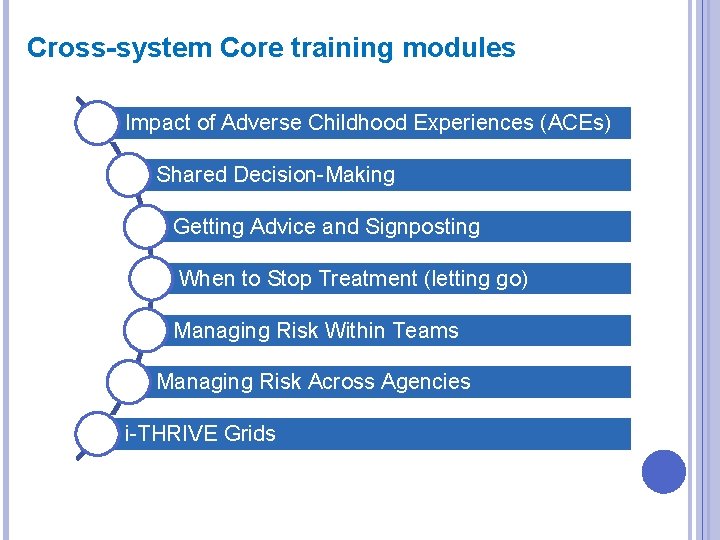 Cross-system Core training modules

Impact of Adverse Childhood Experiences (ACEs)

Shared Decision-Making

Getting Advice and Signposting

When to Stop Treatment (letting go)

Managing Risk Within Teams

Managing Risk Across Agencies

i-THRIVE Grids